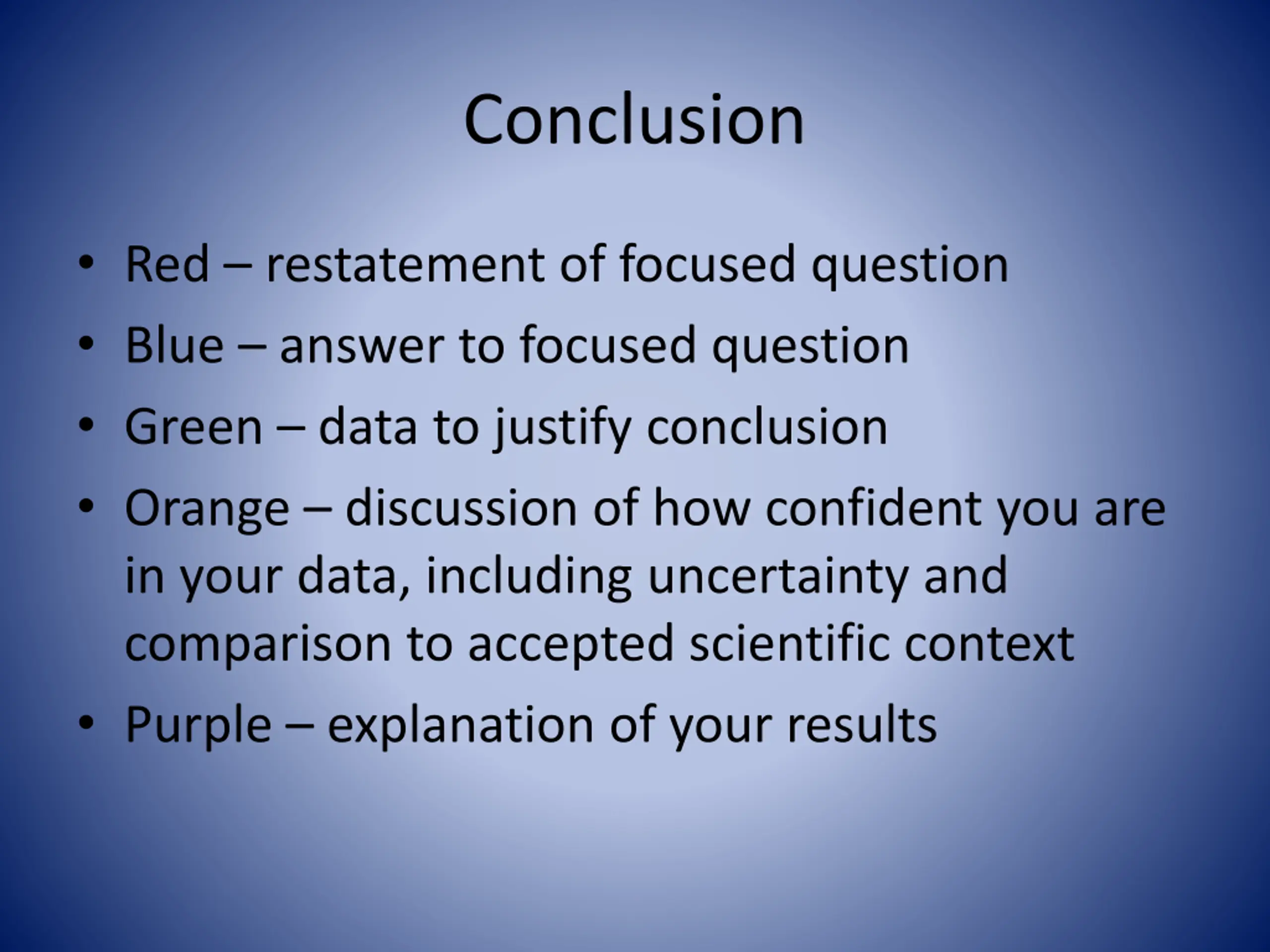 Conclusion

• Red – restatement of focused question
• Blue – answer to focused question
• Green – data to justify conclusion
• Orange – discussion of how confident you are in your data, including uncertainty and comparison to accepted scientific context
• Purple – explanation of your results